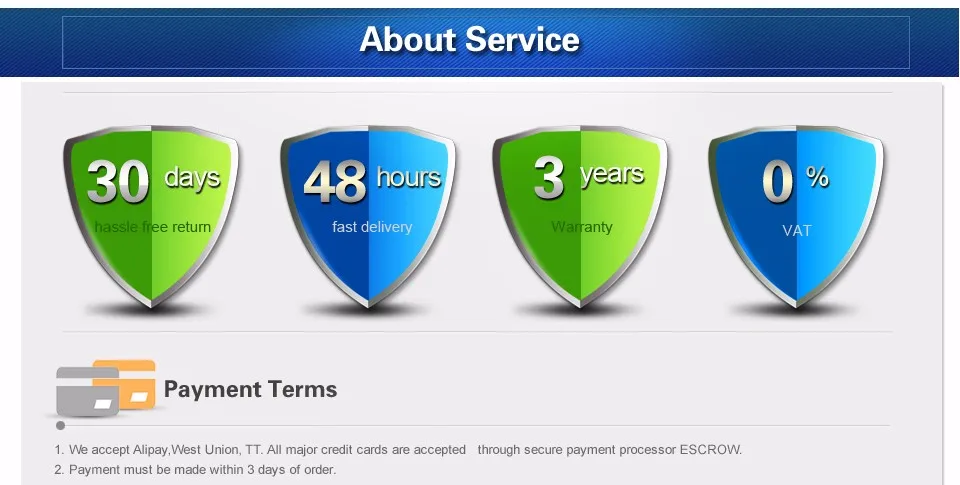 About Service

30 days
hassle free return

48 hours
fast delivery

3 years
Warranty

0 %
VAT

Payment Terms

1. We accept Alipay,West Union, TT. All major credit cards are accepted through secure payment processor ESCROW.
2. Payment must be made within 3 days of order.